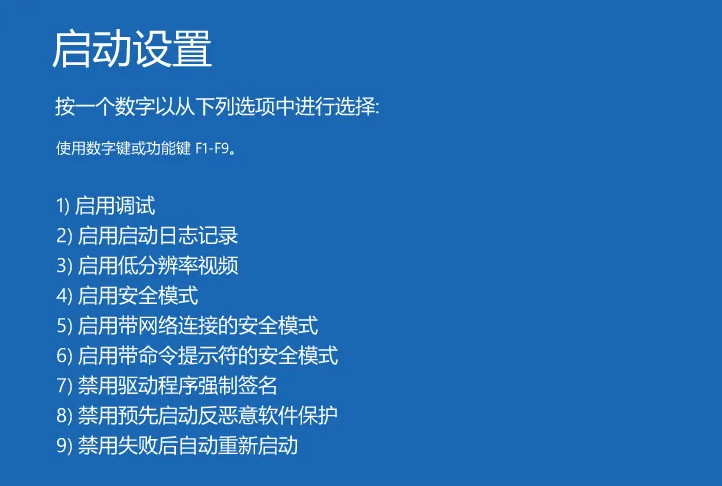 启动设置

按一个数字以从下列选项中进行选择:

使用数字键或功能键 F1-F9。

1) 启用调试
2) 启用启动日志记录
3) 启用低分辨率视频
4) 启用安全模式
5) 启用带网络连接的安全模式
6) 启用带命令提示符的安全模式
7) 禁用驱动程序强制签名
8) 禁用预先启动反恶意软件保护
9) 禁用失败后自动重新启动